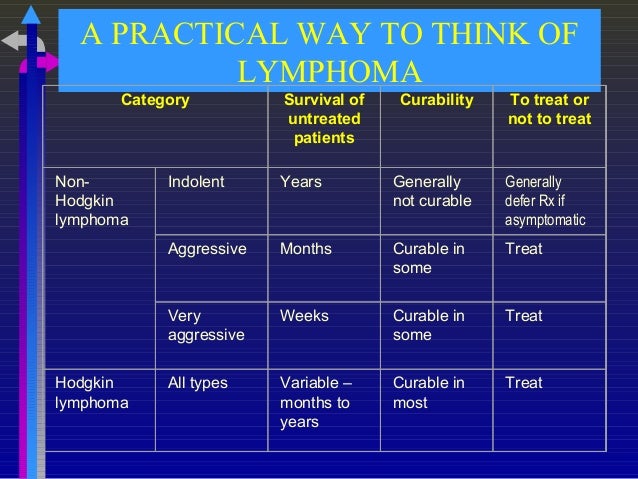 A PRACTICAL WAY TO THINK OF LYMPHOMA

| Category | | Survival of untreated patients | Curability | To treat or not to treat |
|---|---|---|---|---|
| Non-Hodgkin lymphoma | Indolent | Years | Generally not curable | Generally defer Rx if asymptomatic |
| | Aggressive | Months | Curable in some | Treat |
| | Very aggressive | Weeks | Curable in some | Treat |
| Hodgkin lymphoma | All types | Variable – months to years | Curable in most | Treat |